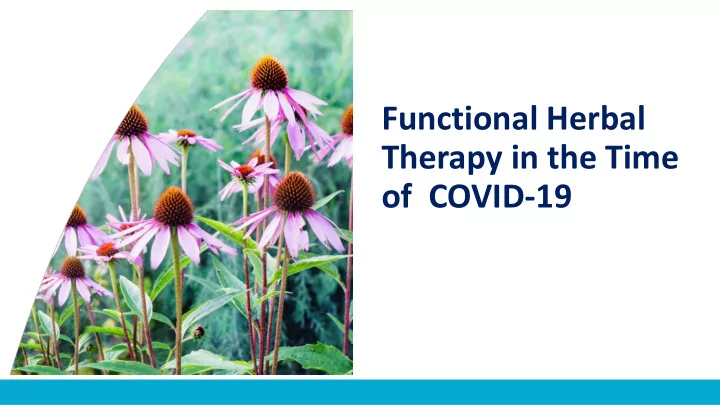 Functional Herbal Therapy in the Time of COVID-19